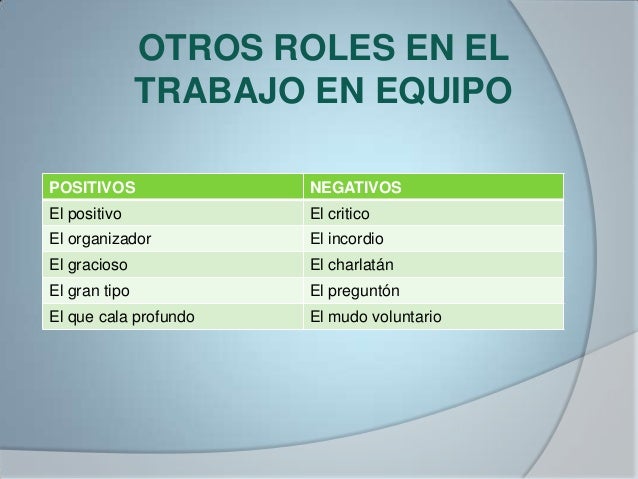 OTROS ROLES EN EL TRABAJO EN EQUIPO

| POSITIVOS | NEGATIVOS |
|---|---|
| El positivo | El critico |
| El organizador | El incordio |
| El gracioso | El charlatán |
| El gran tipo | El preguntón |
| El que cala profundo | El mudo voluntario |